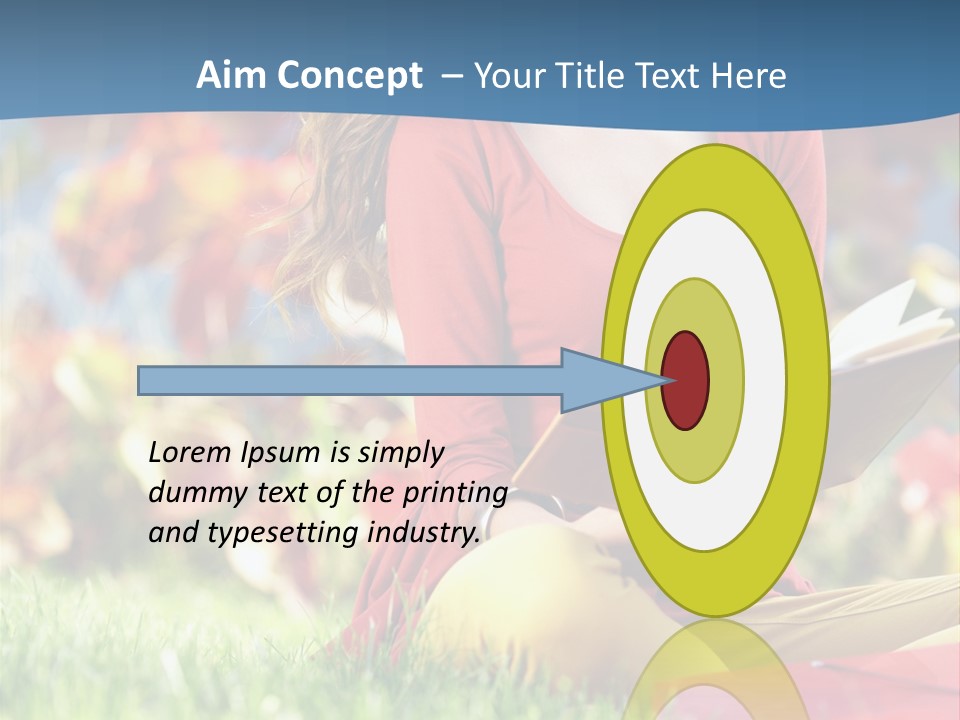 Aim Concept – Your Title Text Here

Lorem Ipsum is simply dummy text of the printing and typesetting industry.